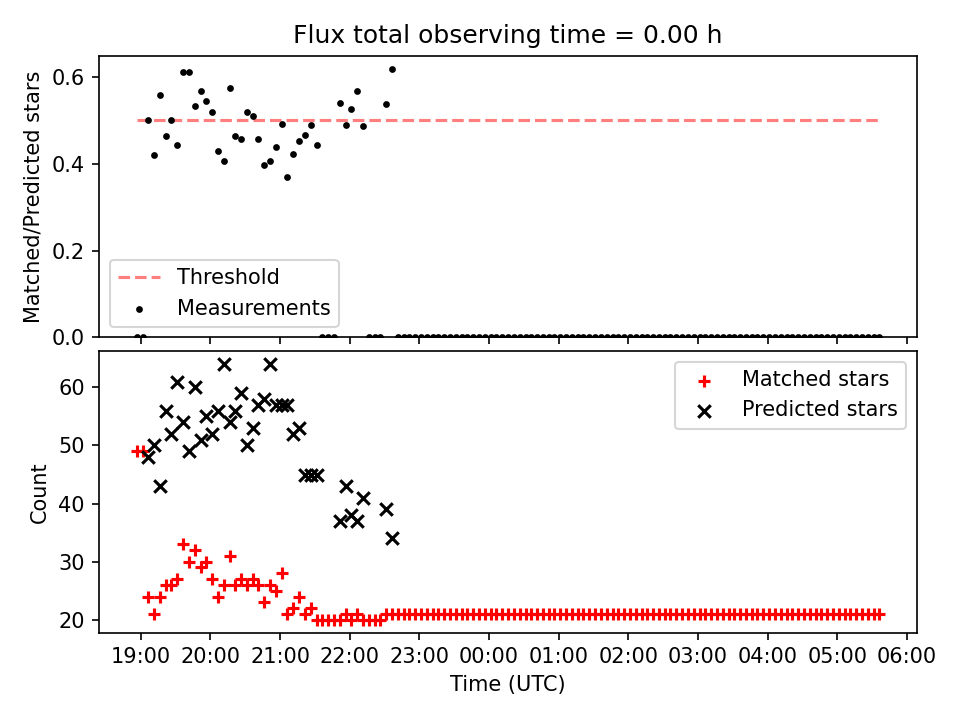 Flux total observing time = 0.00 h

Matched/Predicted stars

0.6
0.4
0.2
0.0

Threshold
Measurements

Count

60
50
40
30
20

Matched stars
Predicted stars

19:00 20:00 21:00 22:00 23:00 00:00 01:00 02:00 03:00 04:00 05:00 06:00

Time (UTC)